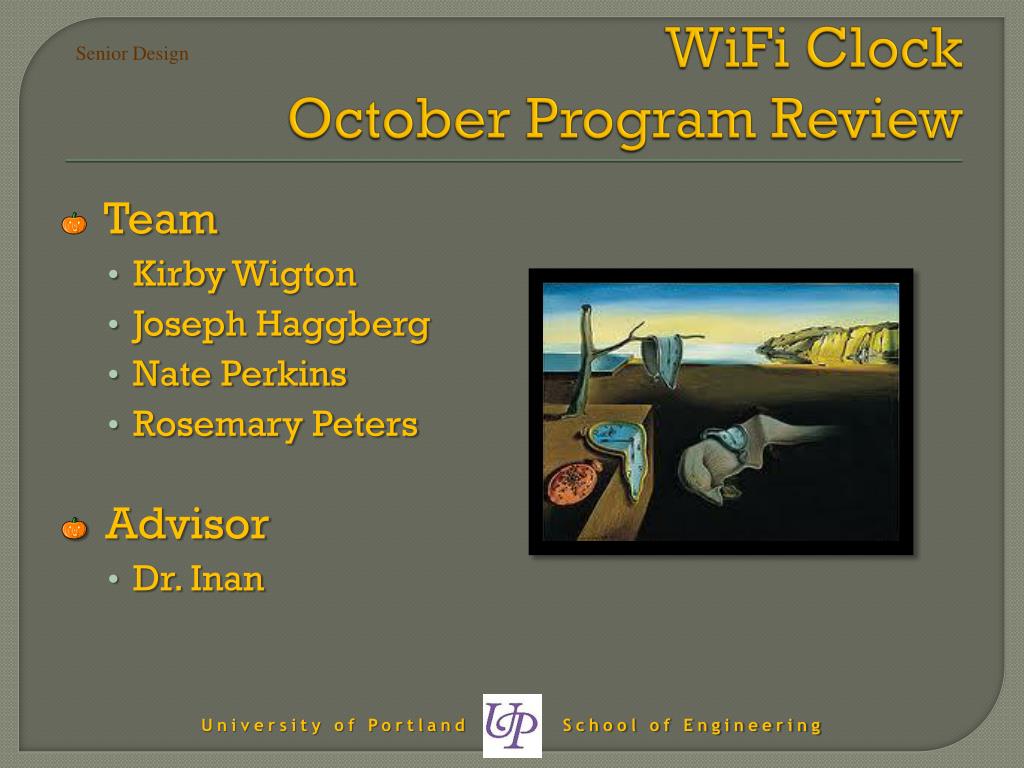 Senior Design

WiFi Clock
October Program Review

Team
• Kirby Wigton
• Joseph Haggberg
• Nate Perkins
• Rosemary Peters

Advisor
• Dr. Inan

University of Portland UP School of Engineering